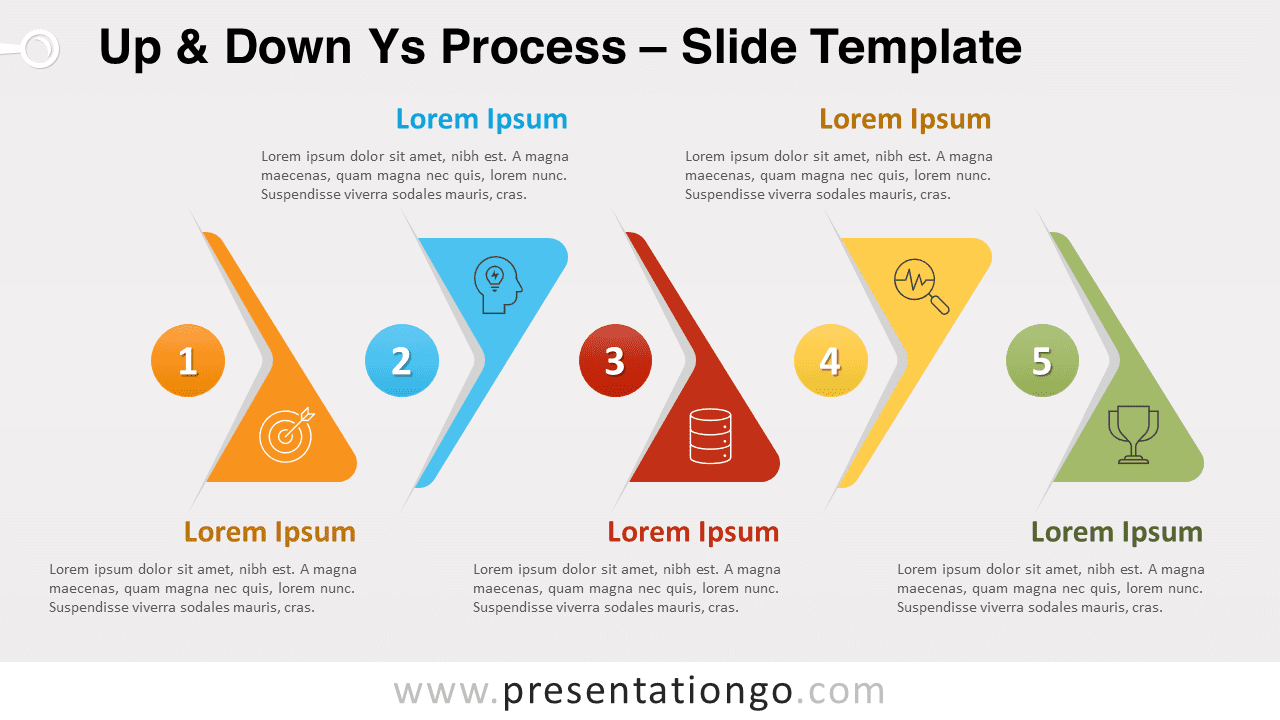 Up & Down Ys Process – Slide Template

Lorem Ipsum

Lorem ipsum dolor sit amet, nibh est. A magna maecenas, quam magna nec quis, lorem nunc. Suspendisse viverra sodales mauris, cras.

Lorem Ipsum

Lorem ipsum dolor sit amet, nibh est. A magna maecenas, quam magna nec quis, lorem nunc. Suspendisse viverra sodales mauris, cras.

1

2

3

4

5

Lorem Ipsum

Lorem ipsum dolor sit amet, nibh est. A magna maecenas, quam magna nec quis, lorem nunc. Suspendisse viverra sodales mauris, cras.

Lorem Ipsum

Lorem ipsum dolor sit amet, nibh est. A magna maecenas, quam magna nec quis, lorem nunc. Suspendisse viverra sodales mauris, cras.

Lorem Ipsum

Lorem ipsum dolor sit amet, nibh est. A magna maecenas, quam magna nec quis, lorem nunc. Suspendisse viverra sodales mauris, cras.

www.presentationgo.com